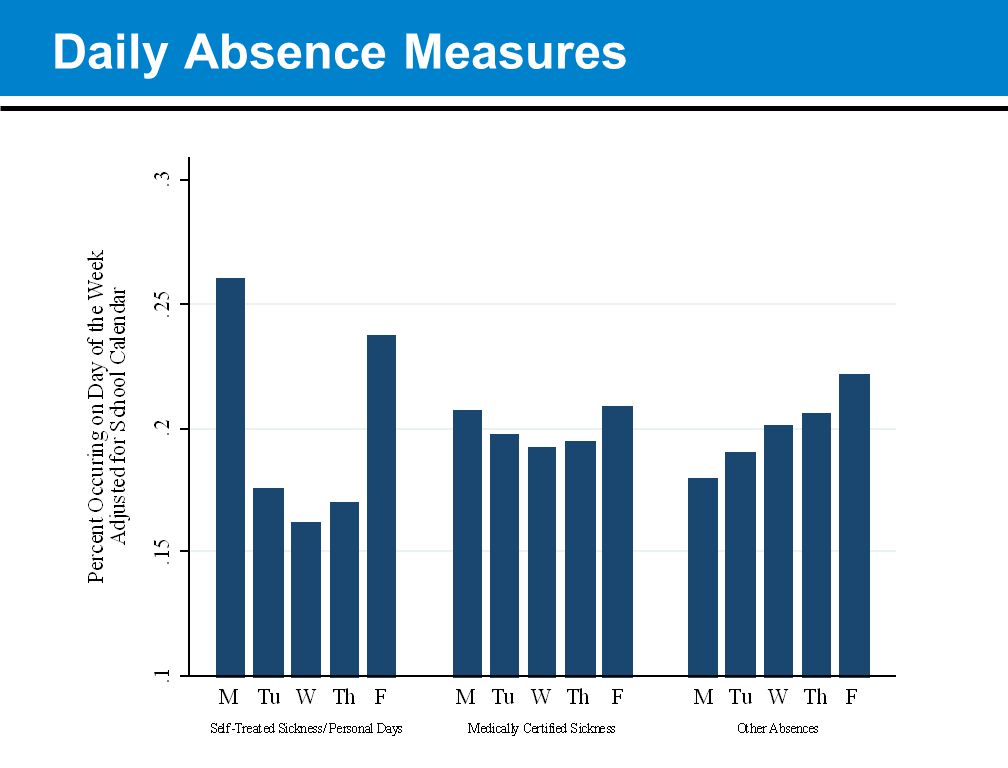 Daily Absence Measures

Percent Occuring on Day of the Week
Adjusted for School Calendar

.3
.25
.2
.15
.1

M Tu W Th F
Self-Treated Sickness/Personal Days

M Tu W Th F
Medically Certified Sickness

M Tu W Th F
Other Absences